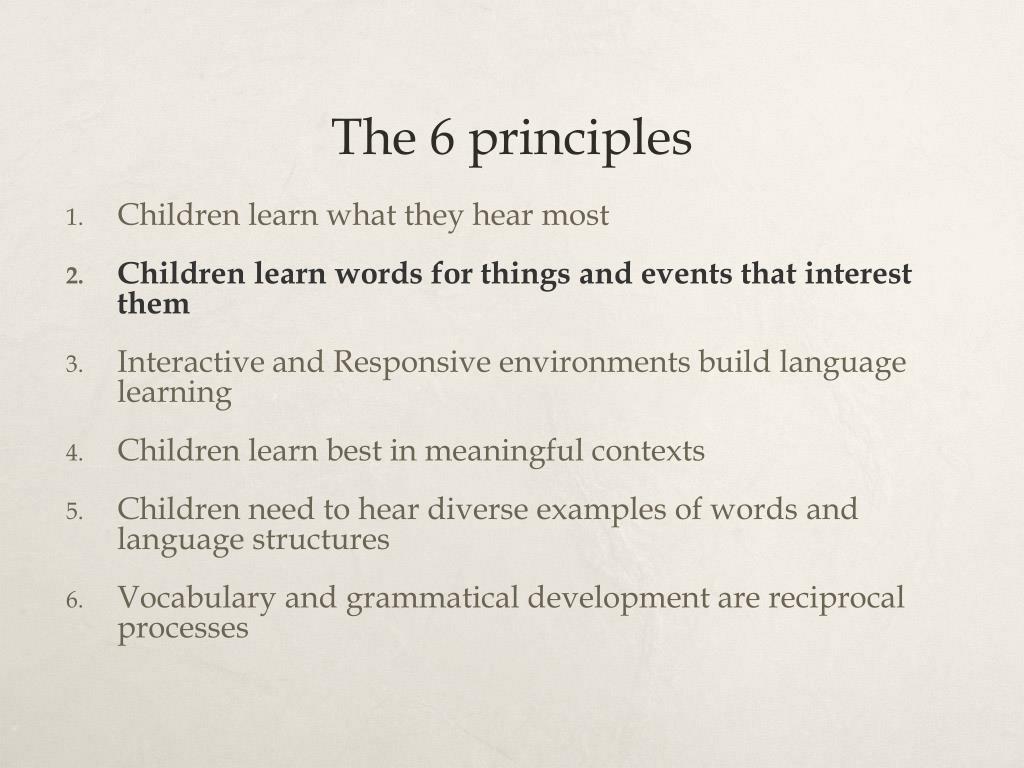 The 6 principles

1. Children learn what they hear most
2. Children learn words for things and events that interest them
3. Interactive and Responsive environments build language learning
4. Children learn best in meaningful contexts
5. Children need to hear diverse examples of words and language structures
6. Vocabulary and grammatical development are reciprocal processes